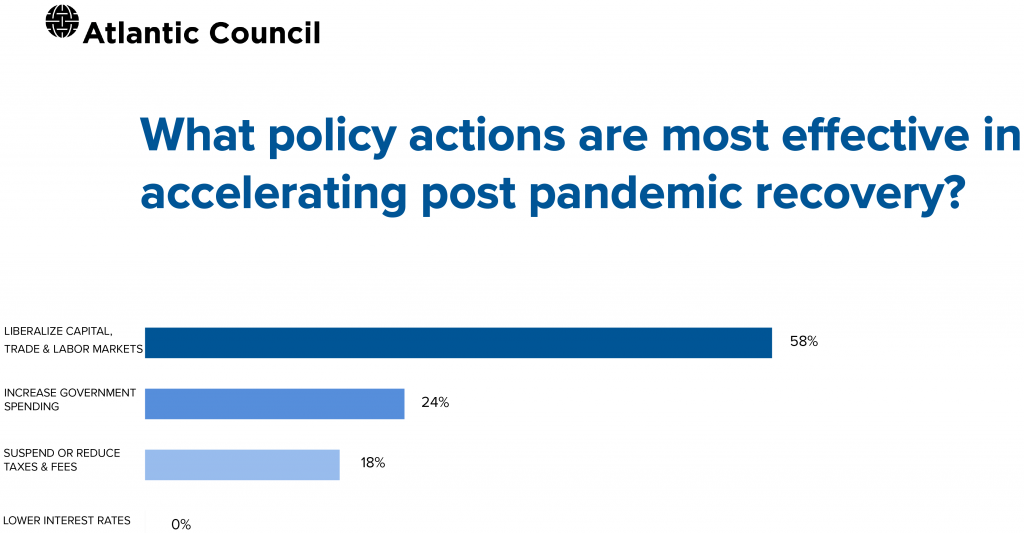 Atlantic Council

What policy actions are most effective in accelerating post pandemic recovery?

LIBERALIZE CAPITAL, TRADE & LABOR MARKETS 58%

INCREASE GOVERNMENT SPENDING 24%

SUSPEND OR REDUCE TAXES & FEES 18%

LOWER INTEREST RATES 0%